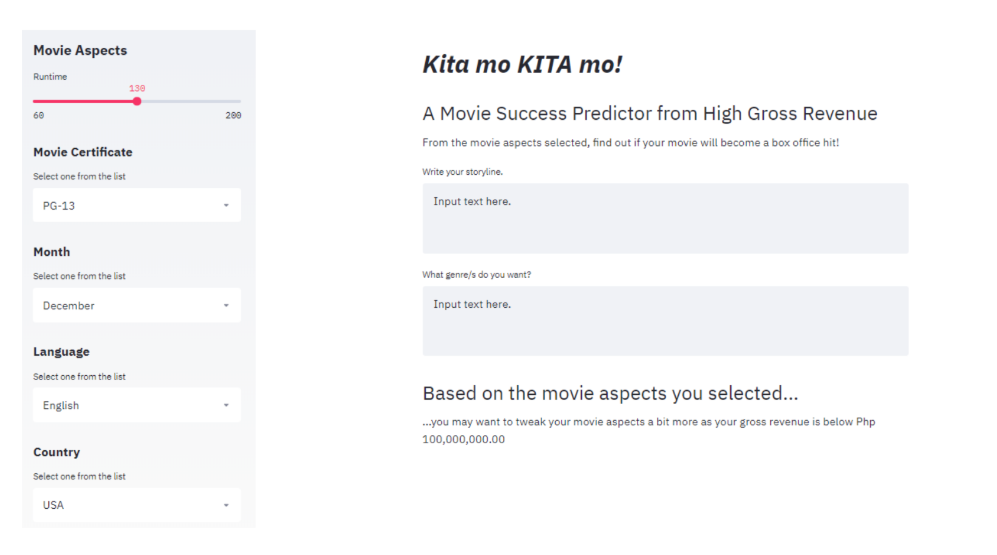 Movie Aspects

Runtime

130

60

200

Movie Certificate

Select one from the list

PG-13

Month

Select one from the list

December

Language

Select one from the list

English

Country

Select one from the list

USA

Kita mo KITA mo!

A Movie Success Predictor from High Gross Revenue

From the movie aspects selected, find out if your movie will become a box office hit!

Write your storyline.

Input text here.

What genre/s do you want?

Input text here.

Based on the movie aspects you selected...

...you may want to tweak your movie aspects a bit more as your gross revenue is below Php 100,000,000.00